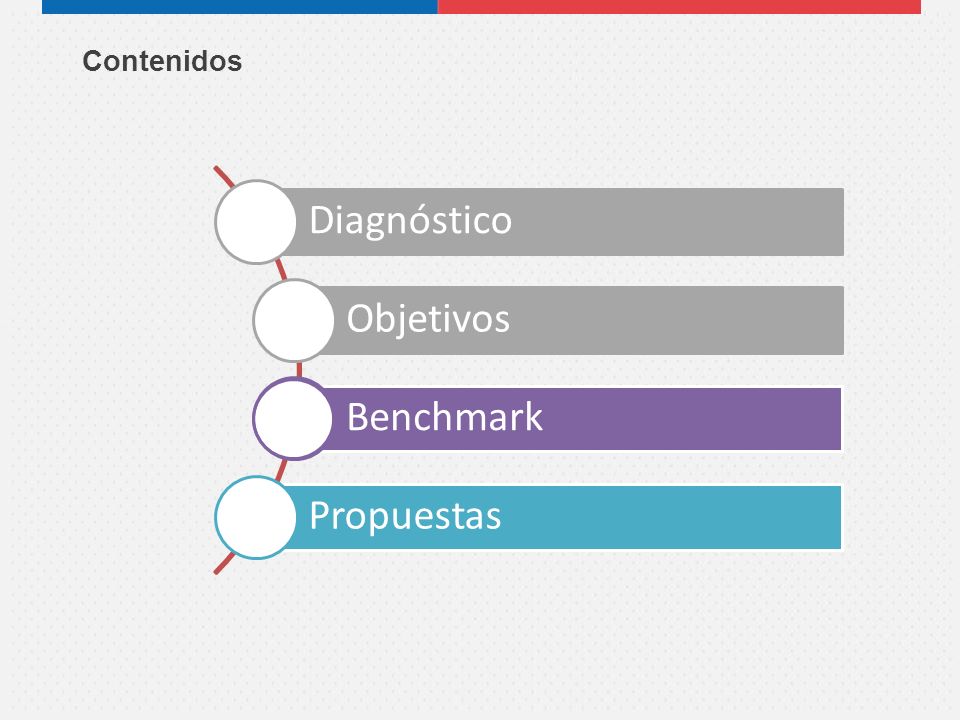 Contenidos

Diagnóstico

Objetivos

Benchmark

Propuestas